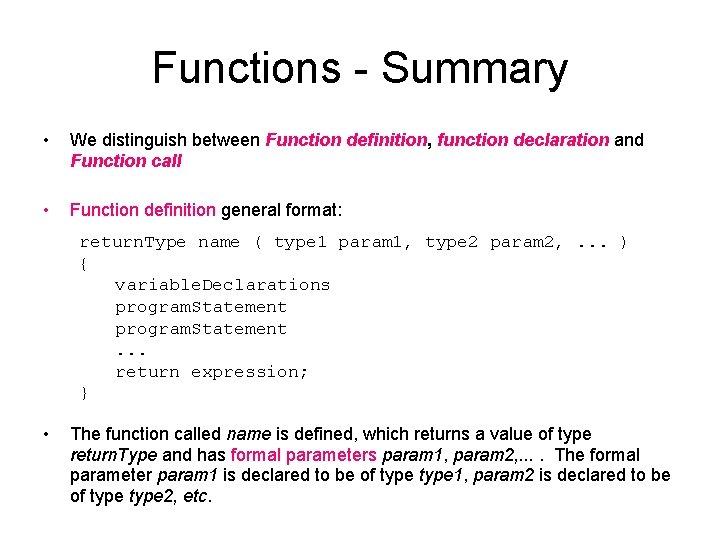 Functions - Summary

• We distinguish between Function definition, function declaration and Function call

• Function definition general format:

returnType name ( type1 param1, type2 param2, ... )
{
variableDeclarations
programStatement
programStatement
...
return expression;
}

• The function called name is defined, which returns a value of type returnType and has formal parameters param1, param2,... . The formal parameter param1 is declared to be of type type1, param2 is declared to be of type type2, etc.